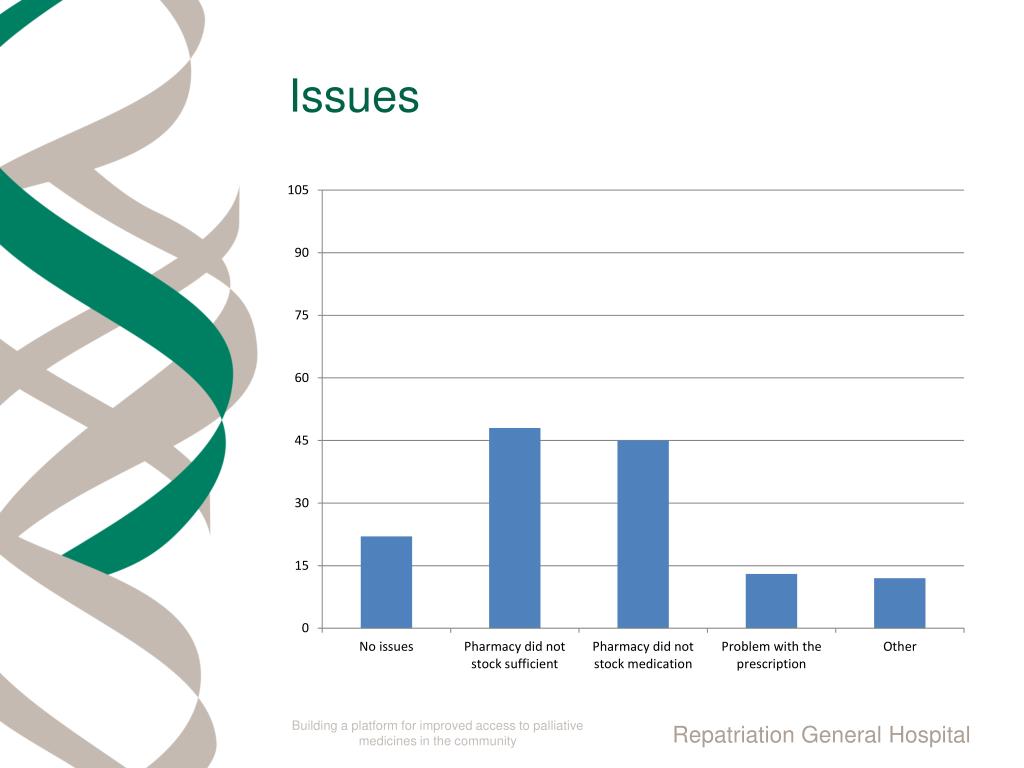 Issues

105
90
75
60
45
30
15
0

No issues
Pharmacy did not stock sufficient
Pharmacy did not stock medication
Problem with the prescription
Other

Building a platform for improved access to palliative medicines in the community

Repatriation General Hospital